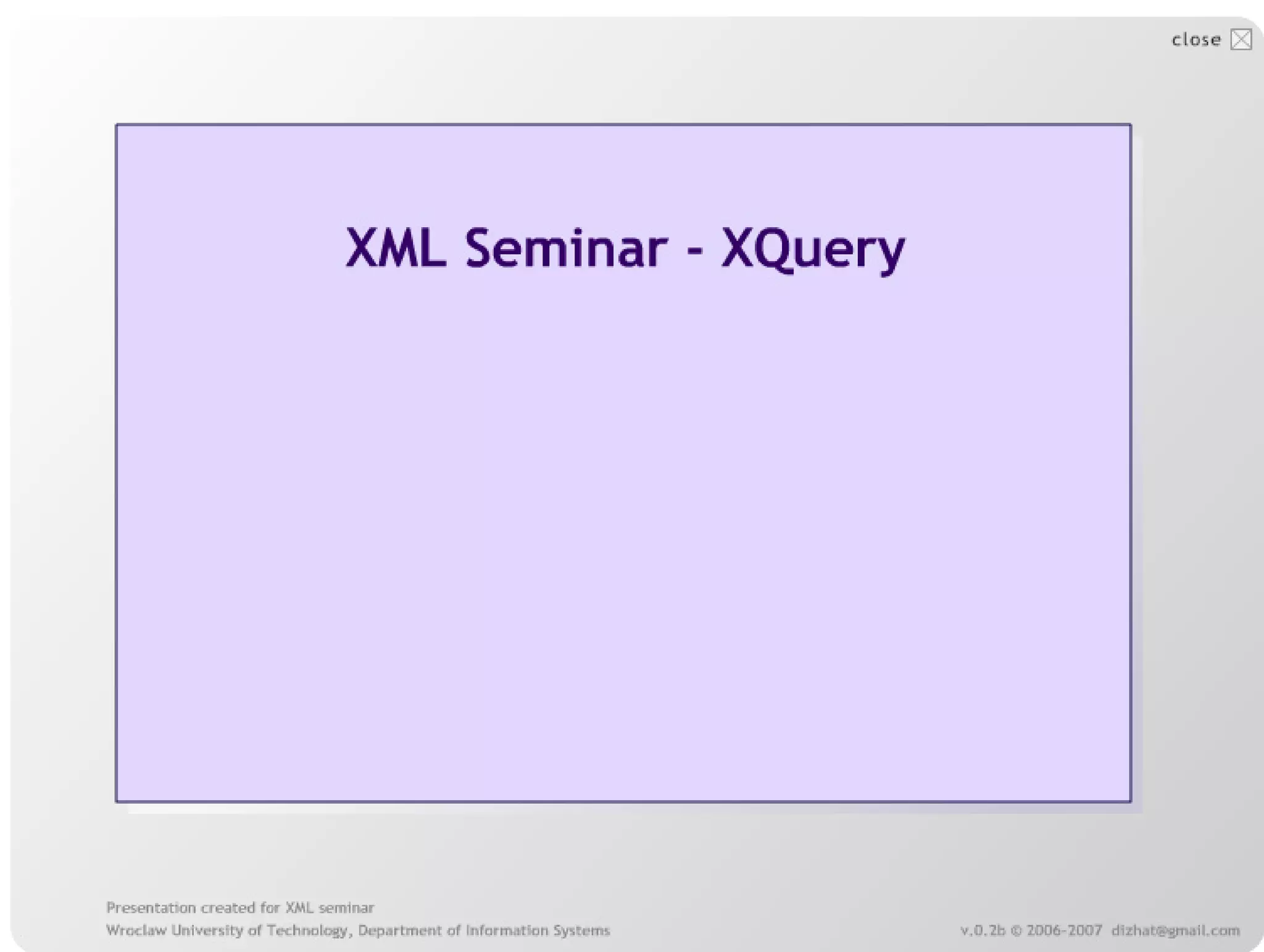 close

XML Seminar - XQuery

Presentation created for XML seminar
Wroclaw University of Technology, Department of Information Systems

v.0.2b © 2006-2007 dizhat@gmail.com